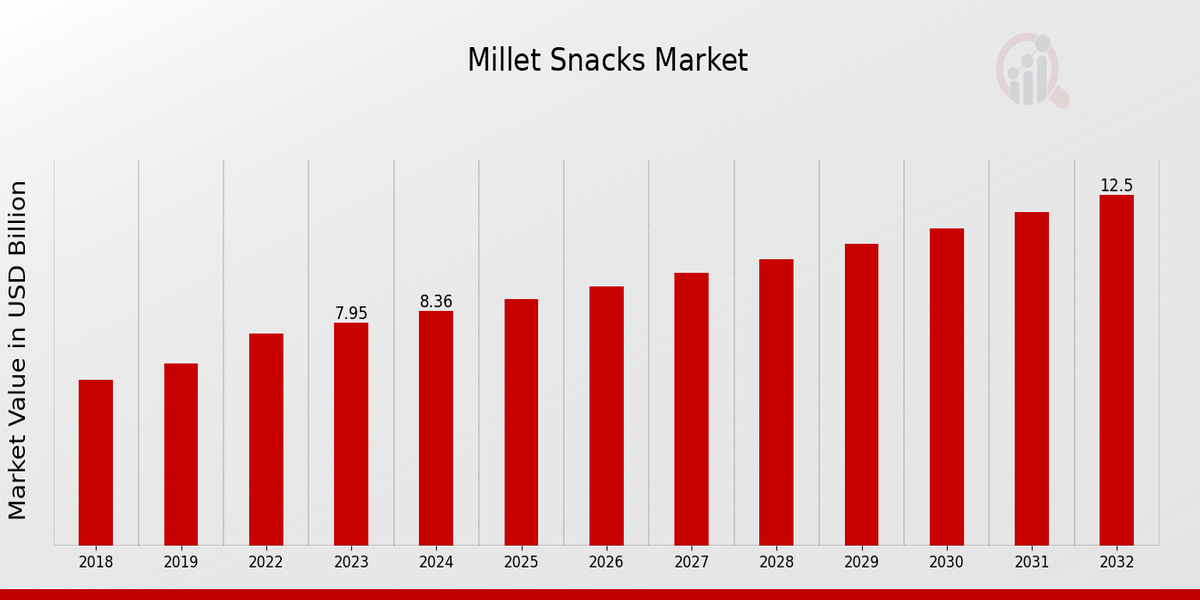 Millet Snacks Market

Market Value in USD Billion

7.95
8.36
12.5

2018
2019
2022
2023
2024
2025
2026
2027
2028
2029
2030
2031
2032